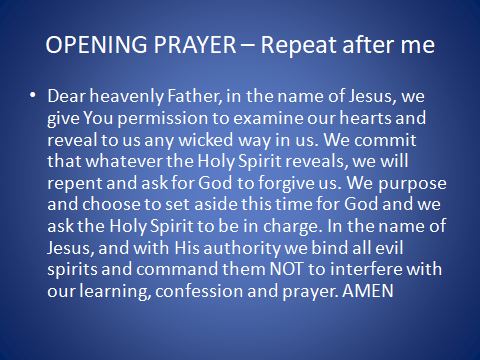 OPENING PRAYER – Repeat after me

• Dear heavenly Father, in the name of Jesus, we give You permission to examine our hearts and reveal to us any wicked way in us. We commit that whatever the Holy Spirit reveals, we will repent and ask for God to forgive us. We purpose and choose to set aside this time for God and we ask the Holy Spirit to be in charge. In the name of Jesus, and with His authority we bind all evil spirits and command them NOT to interfere with our learning, confession and prayer. AMEN